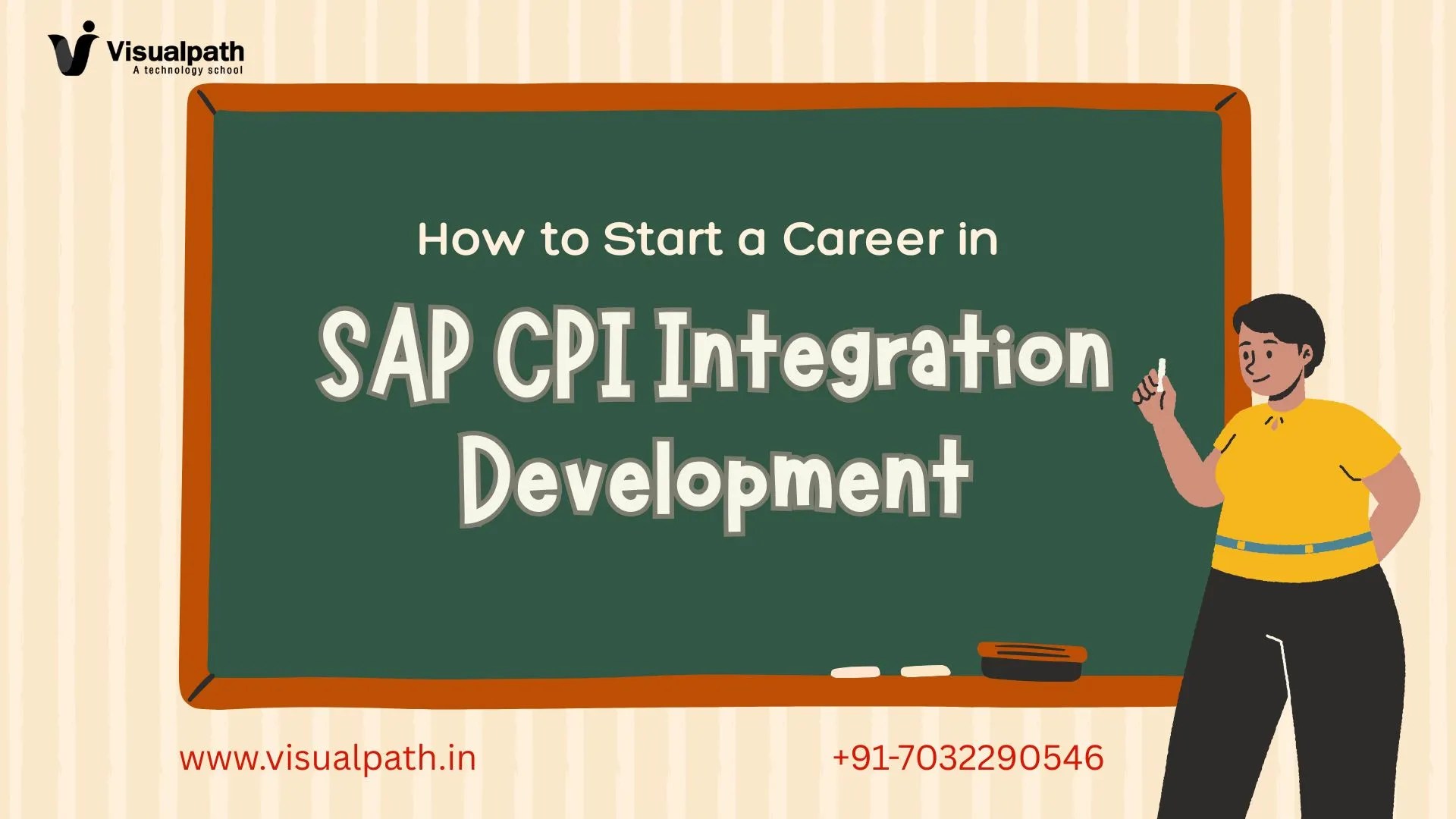 Visualpath
A technology school

How to Start a Career in

SAP CPI Integration Development

www.visualpath.in

+91-7032290546